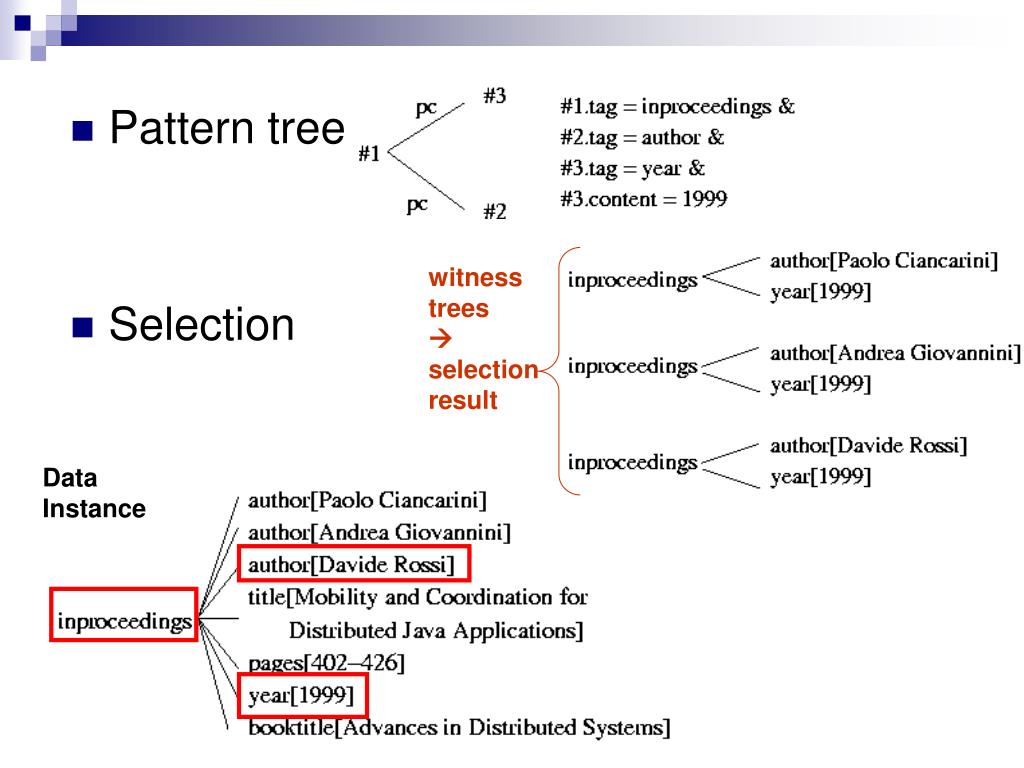 Pattern tree

#1
pc
#3
pc
#2

#1.tag = inproceedings &
#2.tag = author &
#3.tag = year &
#3.content = 1999

Selection

witness trees → selection result

inproceedings
author[Paolo Ciancarini]
year[1999]

inproceedings
author[Andrea Giovannini]
year[1999]

inproceedings
author[Davide Rossi]
year[1999]

Data Instance

inproceedings
author[Paolo Ciancarini]
author[Andrea Giovannini]
author[Davide Rossi]
title[Mobility and Coordination for Distributed Java Applications]
pages[402–426]
year[1999]
booktitle[Advances in Distributed Systems]